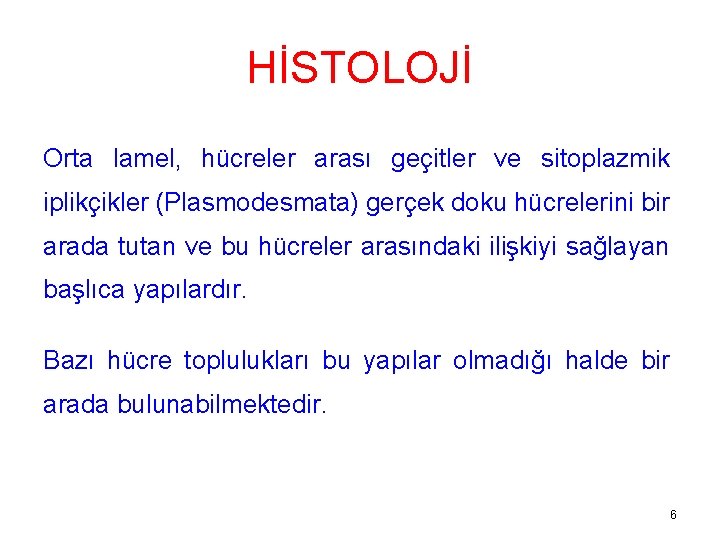 HİSTOLOJİ

Orta lamel, hücreler arası geçitler ve sitoplazmik iplikçikler (Plasmodesmata) gerçek doku hücrelerini bir arada tutan ve bu hücreler arasındaki ilişkiyi sağlayan başlıca yapılardır.

Bazı hücre toplulukları bu yapılar olmadığı halde bir arada bulunabilmektedir.

6